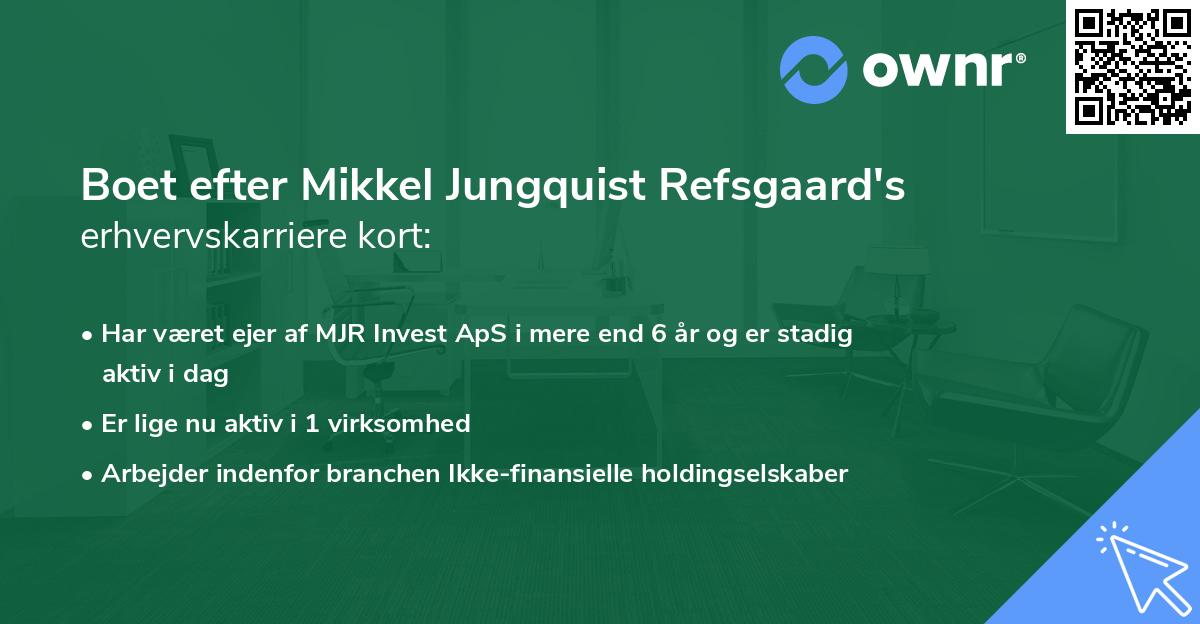 ownr®

Boet efter Mikkel Jungquist Refsgaard's erhvervskarriere kort:

• Har været ejer af MJR Invest ApS i mere end 6 år og er stadig aktiv i dag
• Er lige nu aktiv i 1 virksomhed
• Arbejder indenfor branchen Ikke-finansielle holdingselskaber